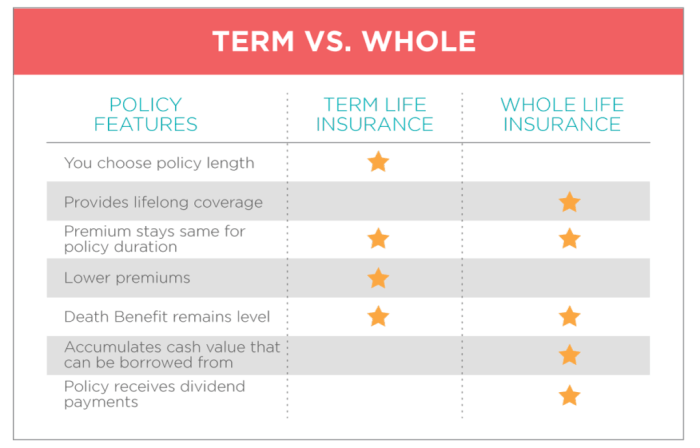 TERM VS. WHOLE

| POLICY FEATURES | TERM LIFE INSURANCE | WHOLE LIFE INSURANCE |
|---|---|---|
| You choose policy length | ★ | |
| Provides lifelong coverage | | ★ |
| Premium stays same for policy duration | ★ | ★ |
| Lower premiums | ★ | |
| Death Benefit remains level | ★ | ★ |
| Accumulates cash value that can be borrowed from | | ★ |
| Policy receives dividend payments | | ★ |